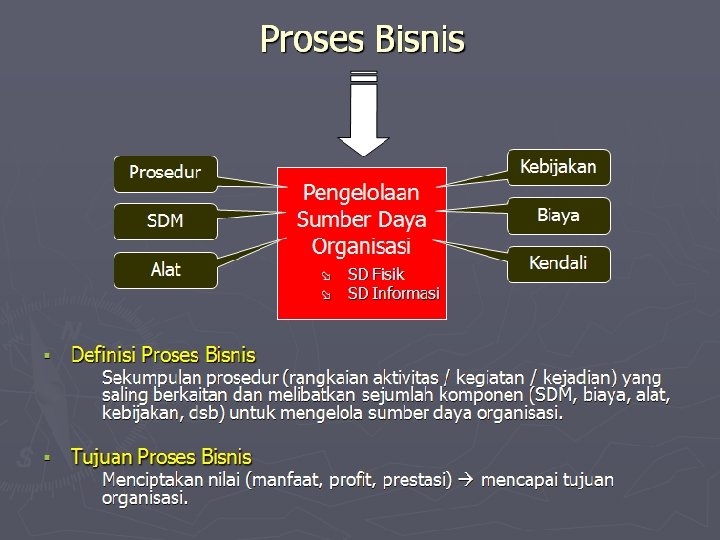 Proses Bisnis

Prosedur

SDM

Alat

Pengelolaan Sumber Daya Organisasi

SD Fisik
SD Informasi

Kebijakan

Biaya

Kendali

Definisi Proses Bisnis
Sekumpulan prosedur (rangkaian aktivitas / kegiatan / kejadian) yang saling berkaitan dan melibatkan sejumlah komponen (SDM, biaya, alat, kebijakan, dsb) untuk mengelola sumber daya organisasi.

Tujuan Proses Bisnis
Menciptakan nilai (manfaat, profit, prestasi) → mencapai tujuan organisasi.